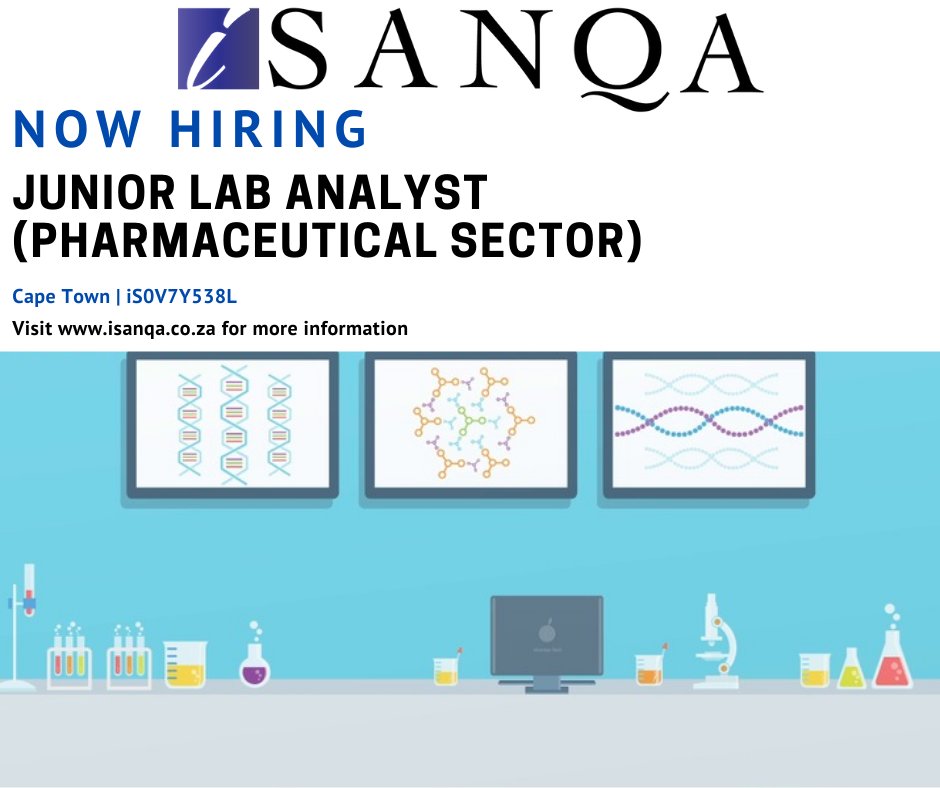 iSANQA

NOW HIRING

JUNIOR LAB ANALYST (PHARMACEUTICAL SECTOR)

Cape Town | iS0V7Y538L

Visit www.isanqa.co.za for more information